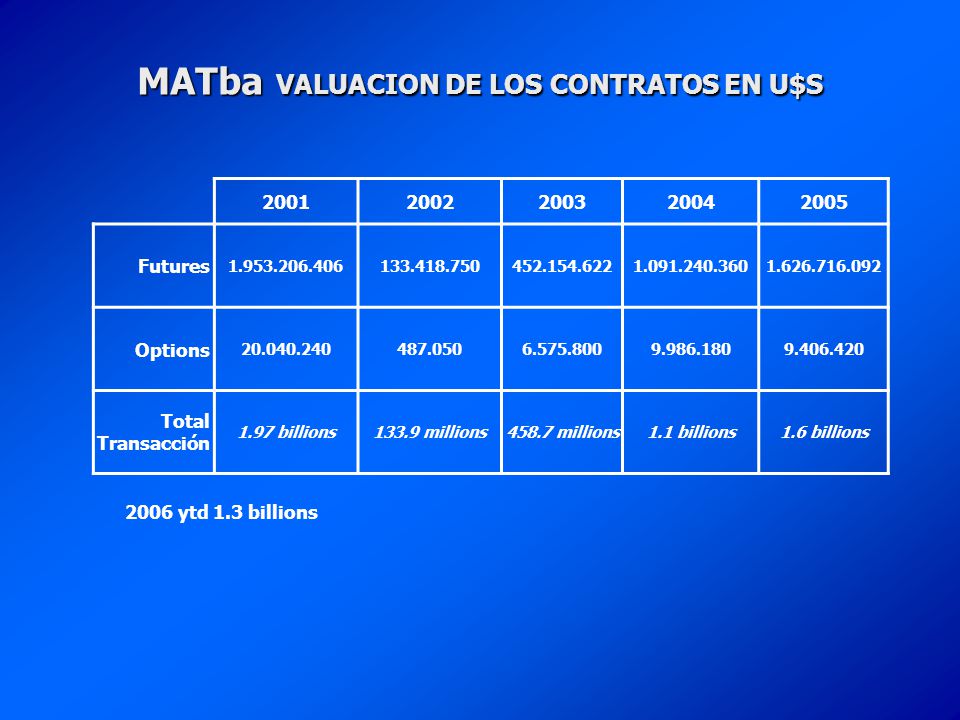 MATba VALUACION DE LOS CONTRATOS EN U$S

| | 2001 | 2002 | 2003 | 2004 | 2005 |
|---|---|---|---|---|---|
| Futures | 1.953.206.406 | 133.418.750 | 452.154.622 | 1.091.240.360 | 1.626.716.092 |
| Options | 20.040.240 | 487.050 | 6.575.800 | 9.986.180 | 9.406.420 |
| Total Transacción | 1.97 billions | 133.9 millions | 458.7 millions | 1.1 billions | 1.6 billions |

2006 ytd 1.3 billions